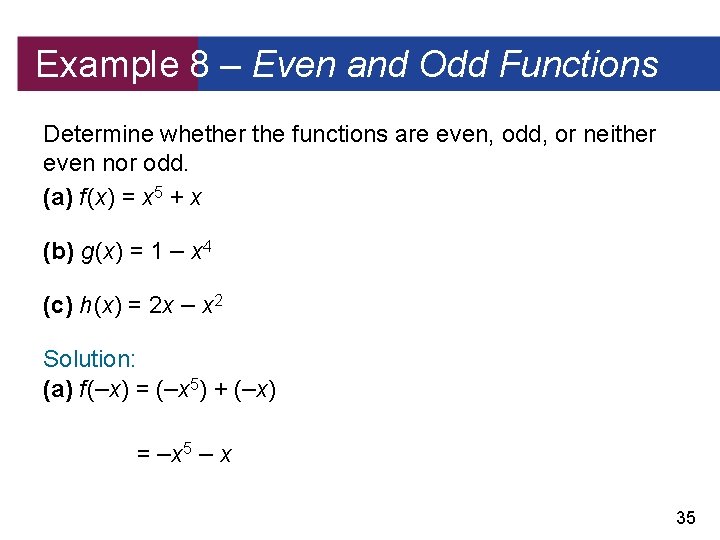 Example 8 – Even and Odd Functions

Determine whether the functions are even, odd, or neither even nor odd.

(a) $f(x) = x^5 + x$

(b) $g(x) = 1 - x^4$

(c) $h(x) = 2x - x^2$

Solution:

(a) $f(-x) = (-x^5) + (-x)$

$= -x^5 - x$

35